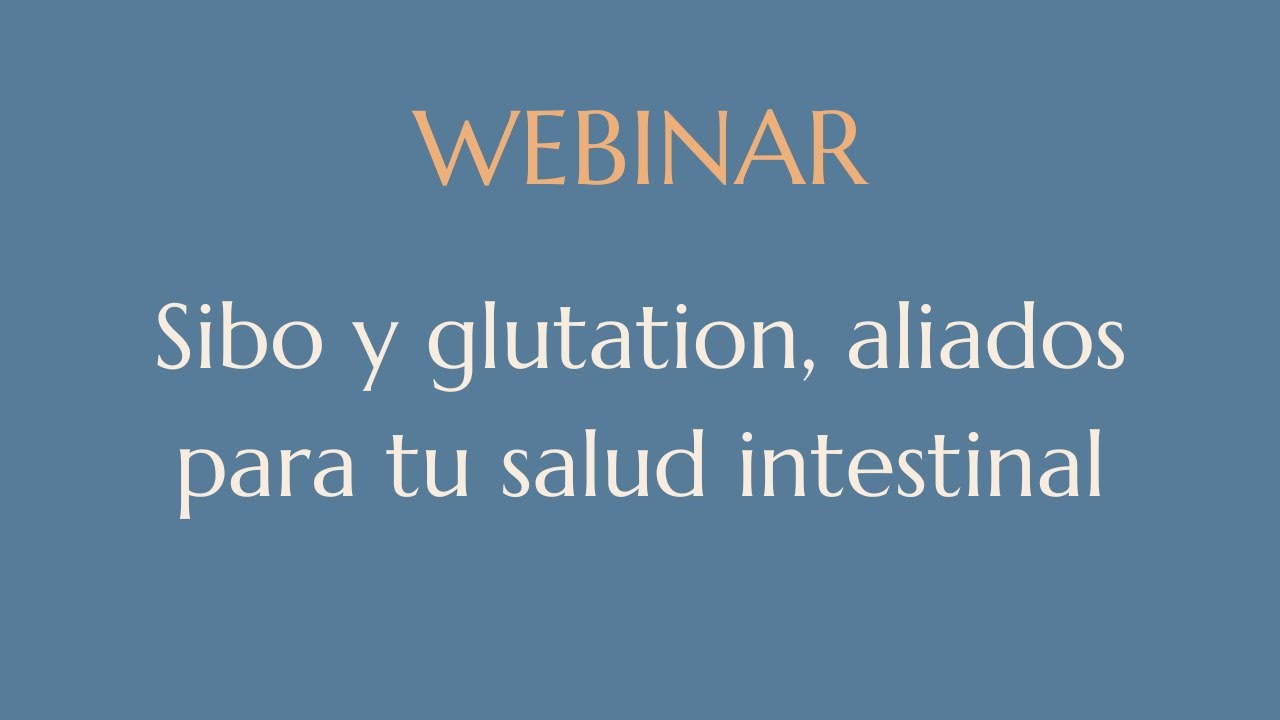 WEBINAR

Sibo y glutation, aliados para tu salud intestinal